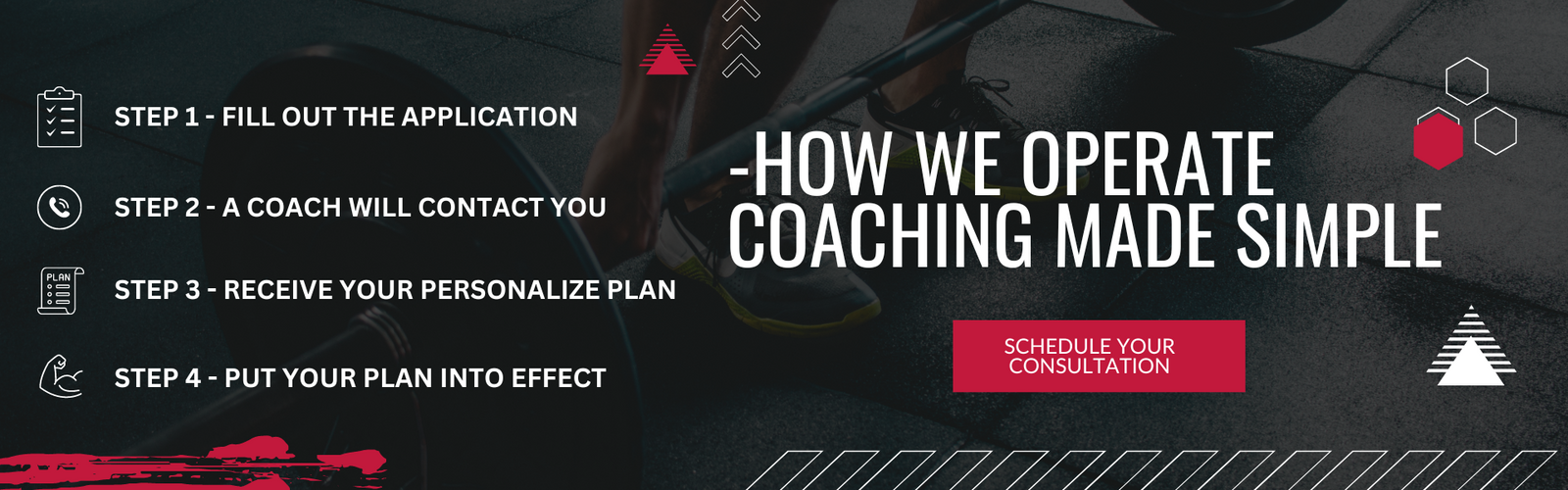 STEP 1 - FILL OUT THE APPLICATION

STEP 2 - A COACH WILL CONTACT YOU

PLAN

STEP 3 - RECEIVE YOUR PERSONALIZE PLAN

STEP 4 - PUT YOUR PLAN INTO EFFECT

-HOW WE OPERATE
COACHING MADE SIMPLE

SCHEDULE YOUR CONSULTATION